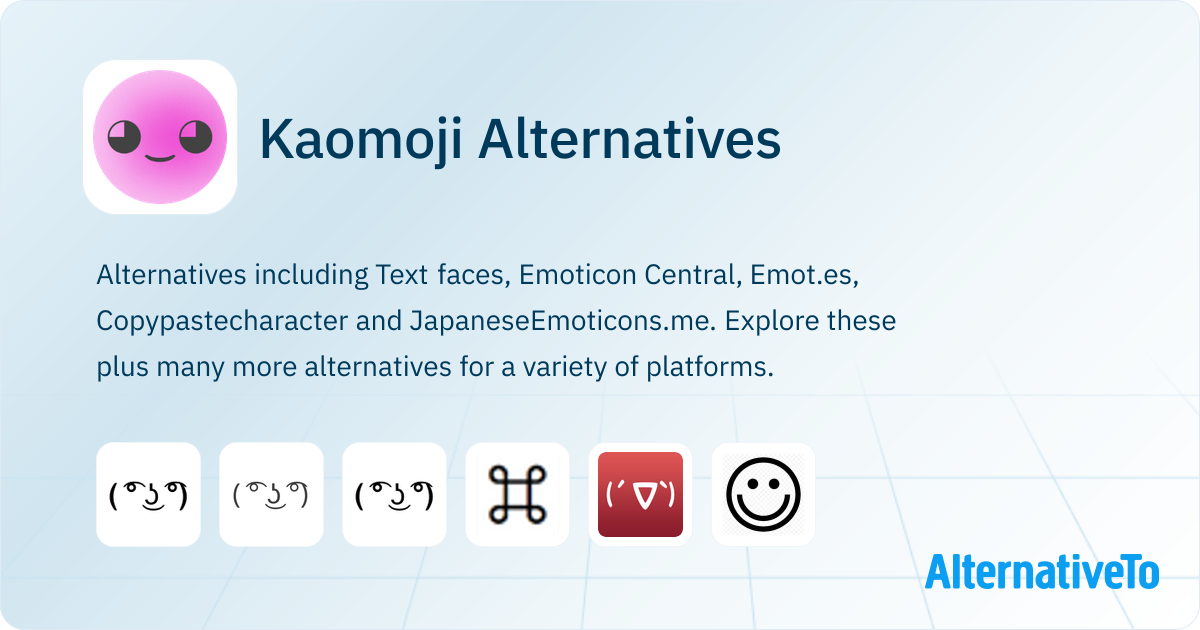 Kaomoji Alternatives

Alternatives including Text faces, Emoticon Central, Emot.es, Copypastecharacter and JapaneseEmoticons.me. Explore these plus many more alternatives for a variety of platforms.

( ͡° ͜ʖ ͡°) ( ͡° ͜ʖ ͡°) ( ͡° ͜ʖ ͡°) ⌘ (´∇`)

AlternativeTo